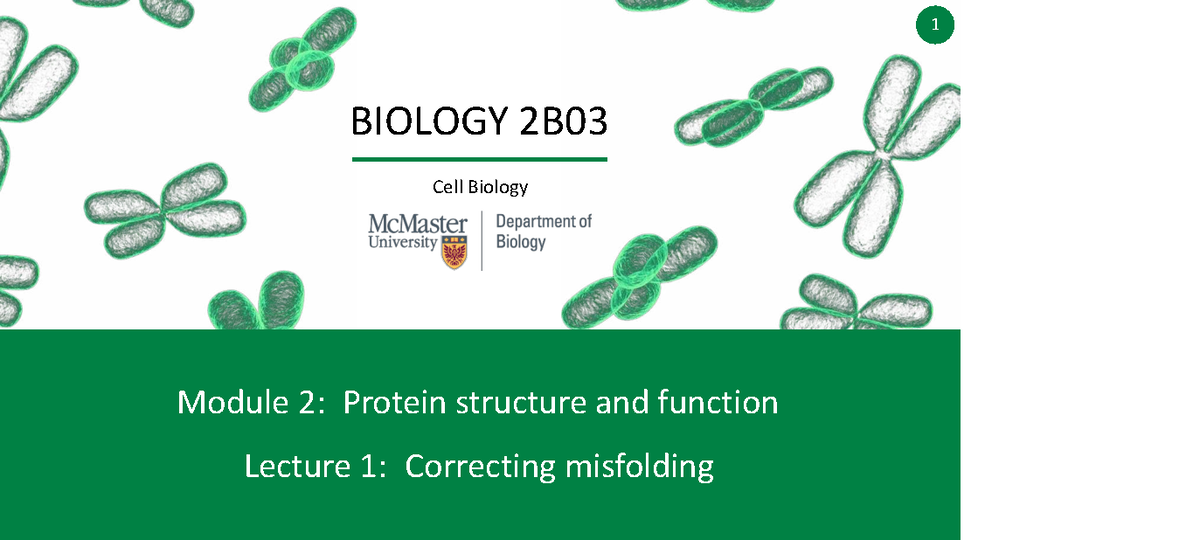 1

BIOLOGY 2B03

Cell Biology

McMaster University | Department of Biology

Module 2: Protein structure and function

Lecture 1: Correcting misfolding